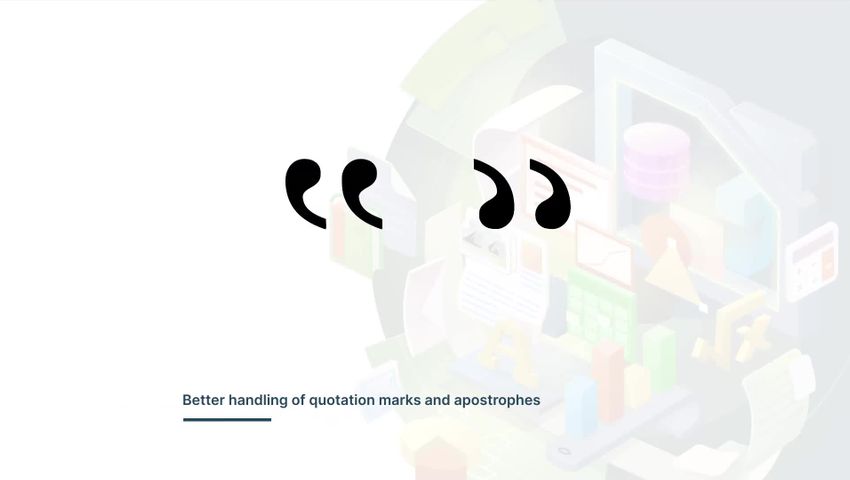 “ ”

Better handling of quotation marks and apostrophes